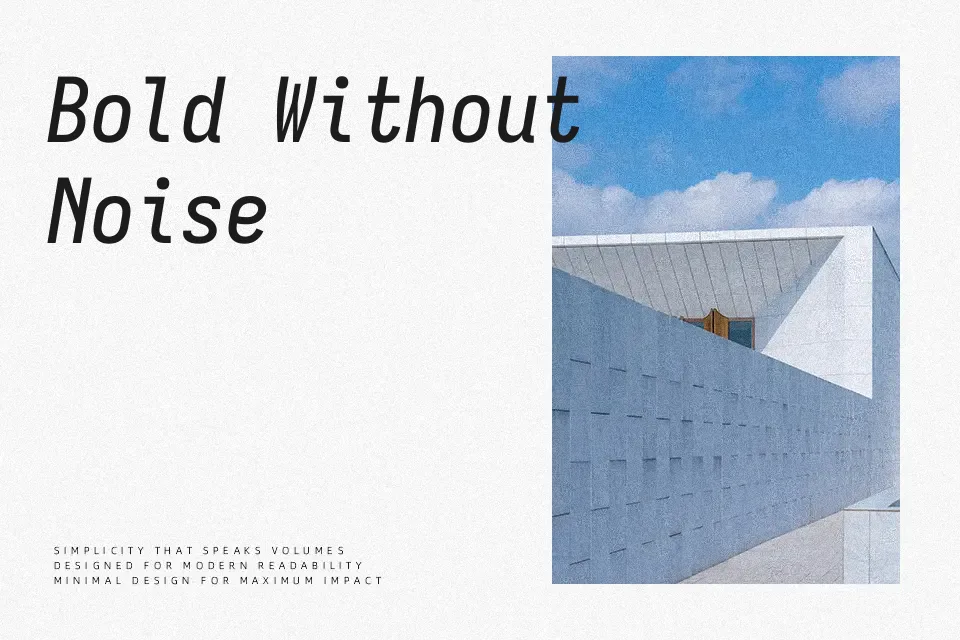 Bold Without Noise

SIMPLICITY THAT SPEAKS VOLUMES
DESIGNED FOR MODERN READABILITY
MINIMAL DESIGN FOR MAXIMUM IMPACT